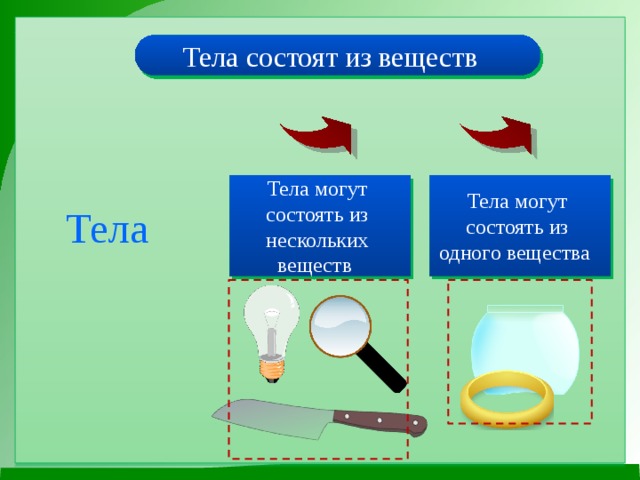 Тела состоят из веществ

Тела

Тела могут состоять из нескольких веществ

Тела могут состоять из одного вещества